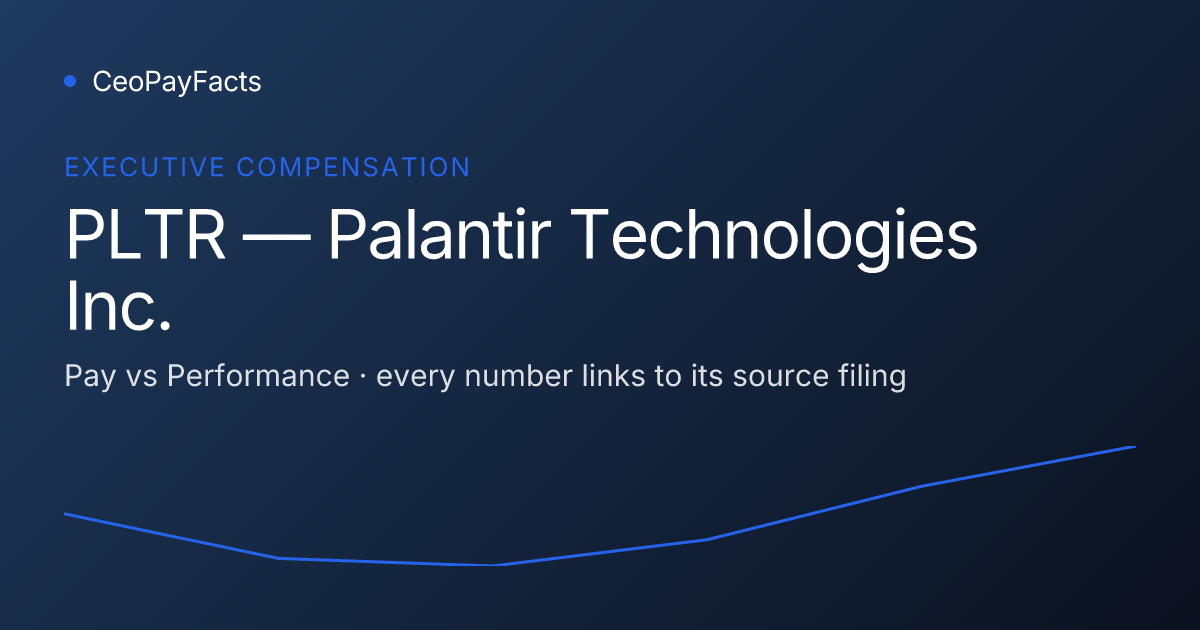 CeoPayFacts

EXECUTIVE COMPENSATION

PLTR — Palantir Technologies Inc.

Pay vs Performance · every number links to its source filing